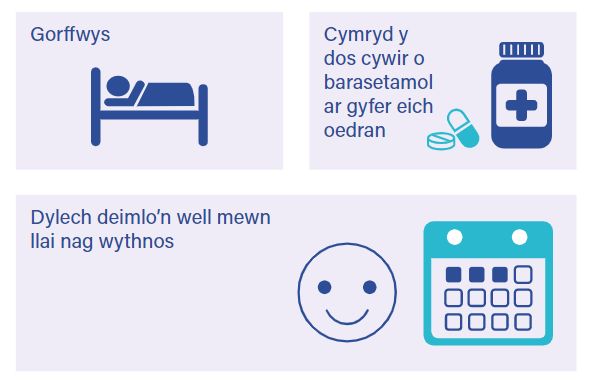 Gorffwys

Cymryd y dos cywir o barasetamol ar gyfer eich oedran

Dylech deimlo'n well mewn llai nag wythnos